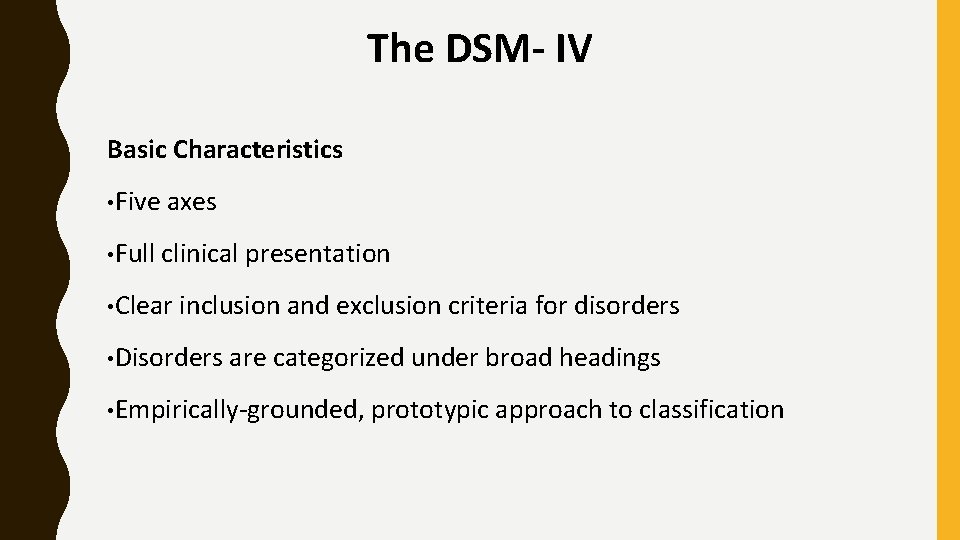 The DSM- IV

Basic Characteristics

• Five axes

• Full clinical presentation

• Clear inclusion and exclusion criteria for disorders

• Disorders are categorized under broad headings

• Empirically-grounded, prototypic approach to classification